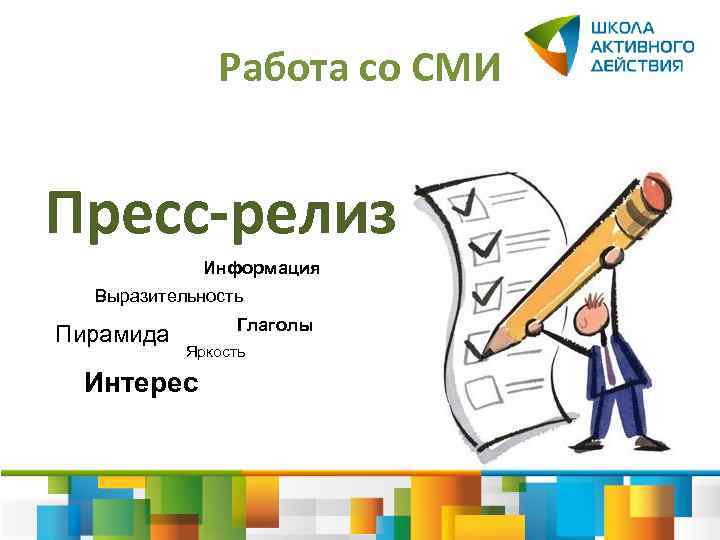 Работа со СМИ

ШКОЛА АКТИВНОГО ДЕЙСТВИЯ

Пресс-релиз

Информация

Выразительность

Глаголы

Пирамида

Яркость

Интерес